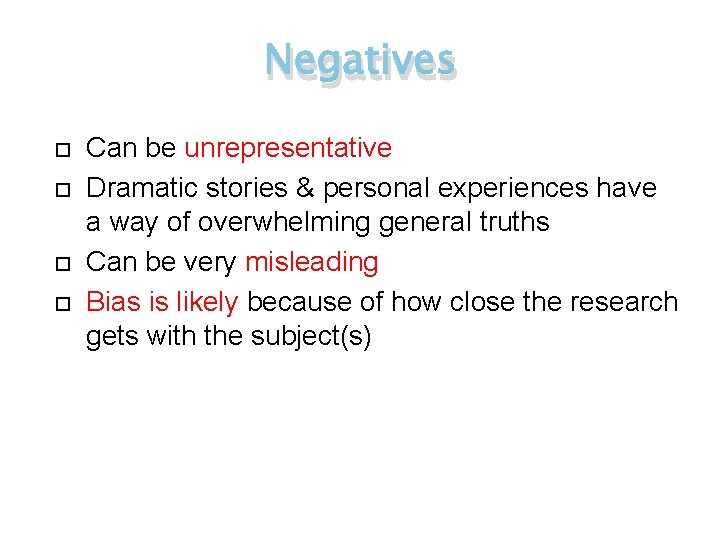 Negatives

- Can be unrepresentative
- Dramatic stories & personal experiences have a way of overwhelming general truths
- Can be very misleading
- Bias is likely because of how close the research gets with the subject(s)